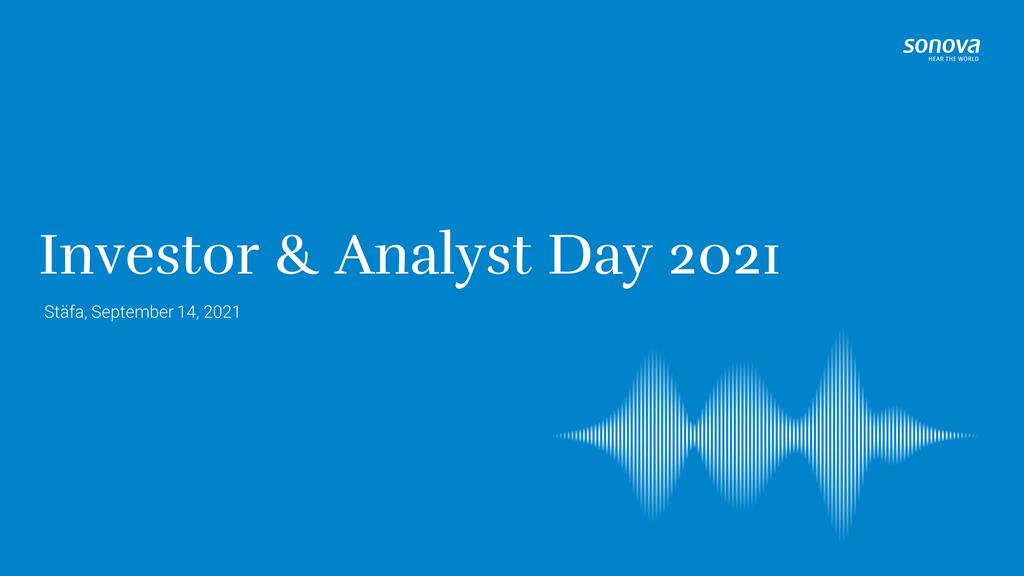 sonova
HEAR THE WORLD

Investor & Analyst Day 2021

Stäfa, September 14, 2021